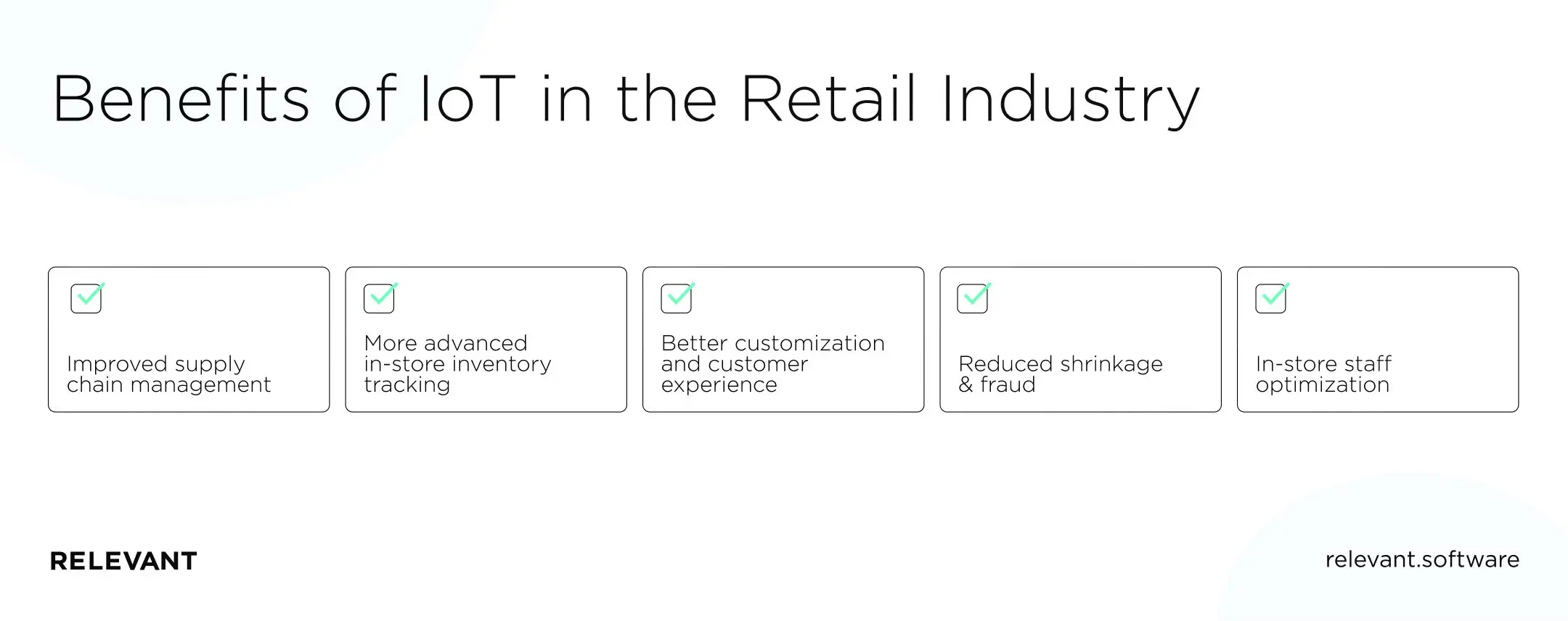 Benefits of IoT in the Retail Industry

Improved supply chain management

More advanced in-store inventory tracking

Better customization and customer experience

Reduced shrinkage & fraud

In-store staff optimization

RELEVANT

relevant.software